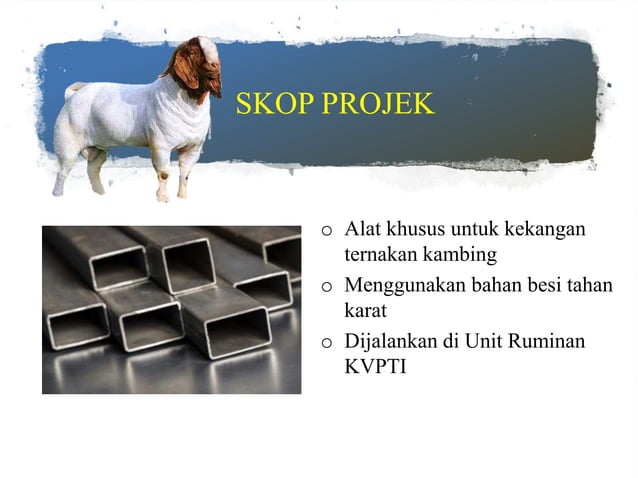 SKOP PROJEK

o Alat khusus untuk kekangan ternakan kambing

o Menggunakan bahan besi tahan karat

o Dijalankan di Unit Ruminan KVPTI